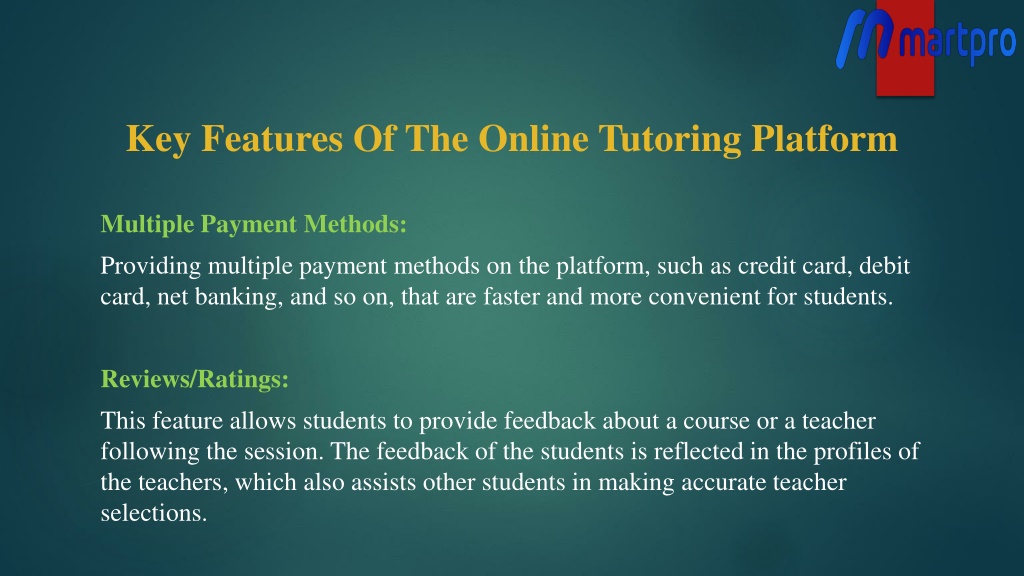 martpro

Key Features Of The Online Tutoring Platform

Multiple Payment Methods:

Providing multiple payment methods on the platform, such as credit card, debit card, net banking, and so on, that are faster and more convenient for students.

Reviews/Ratings:

This feature allows students to provide feedback about a course or a teacher following the session. The feedback of the students is reflected in the profiles of the teachers, which also assists other students in making accurate teacher selections.